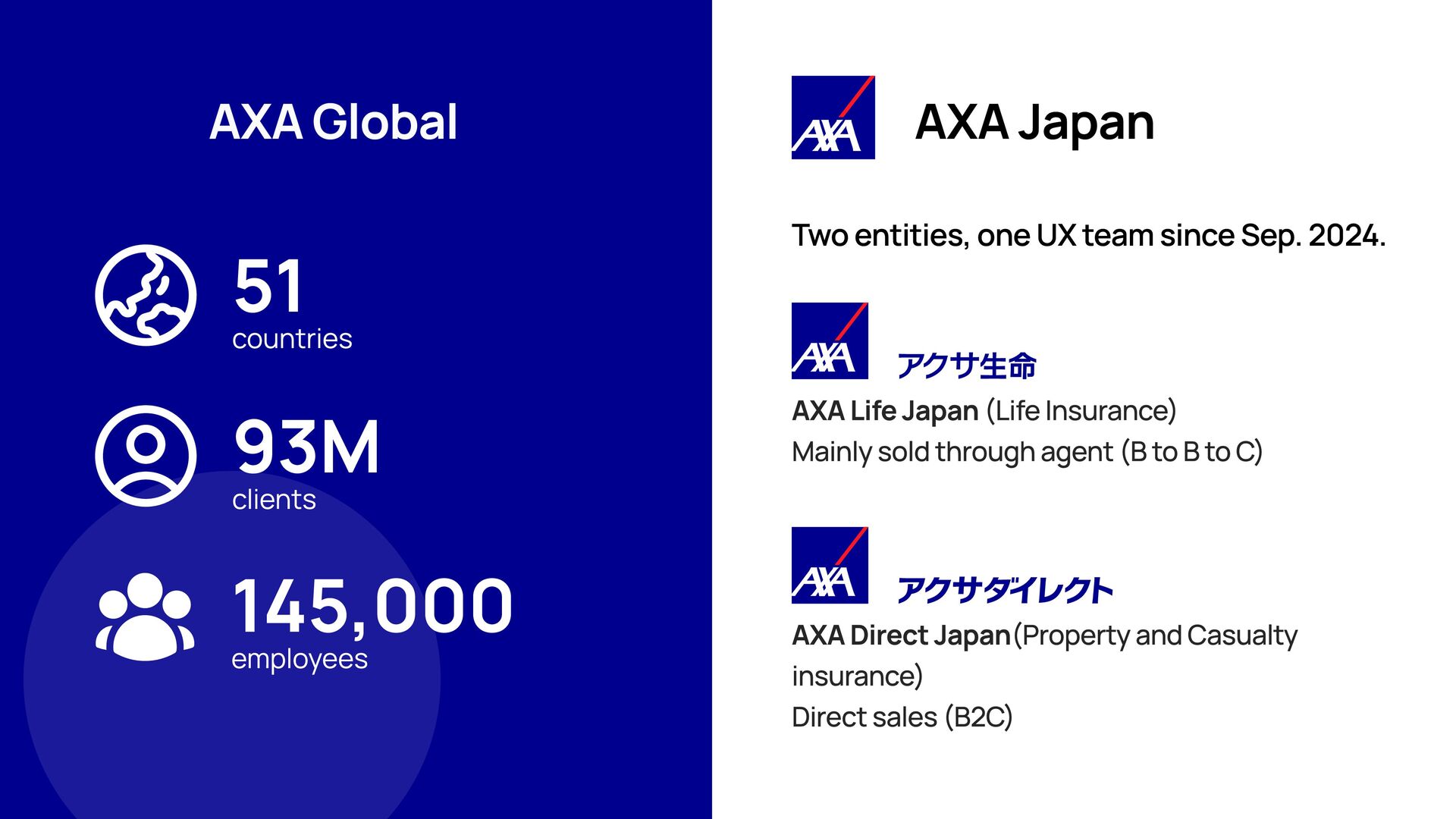 AXA Global

51
countries

93M
clients

145,000
employees

AXA

AXA Japan

Two entities, one UX team since Sep. 2024.

AXA

アクサ生命

AXA Life Japan (Life Insurance)
Mainly sold through agent (B to B to C)

AXA

アクサダイレクト

AXA Direct Japan(Property and Casualty insurance)
Direct sales (B2C)